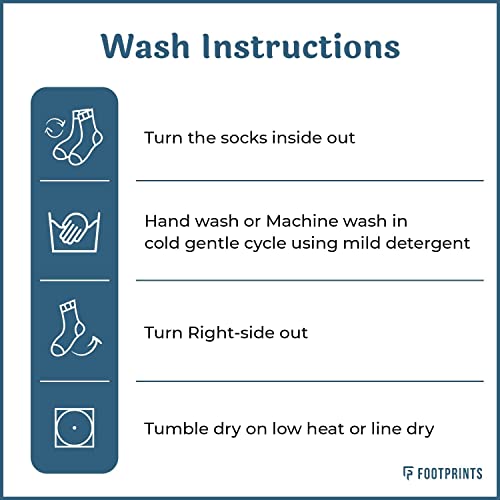 Wash Instructions

Turn the socks inside out

Hand wash or Machine wash in cold gentle cycle using mild detergent

Turn Right-side out

Tumble dry on low heat or line dry

FOOTPRINTS